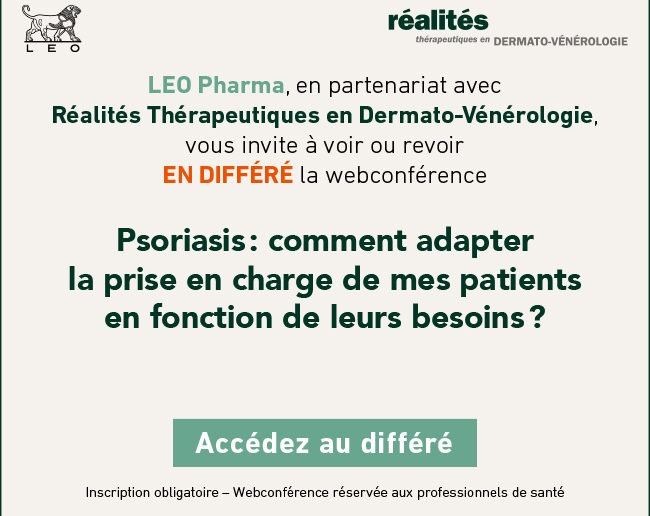 LEO

réalités
thérapeutiques en DERMATO-VÉNÉROLOGIE

LEO Pharma, en partenariat avec Réalités Thérapeutiques en Dermato-Vénérologie, vous invite à voir ou revoir EN DIFFÉRÉ la webconférence

Psoriasis : comment adapter la prise en charge de mes patients en fonction de leurs besoins ?

Accédez au différé

Inscription obligatoire – Webconférence réservée aux professionnels de santé